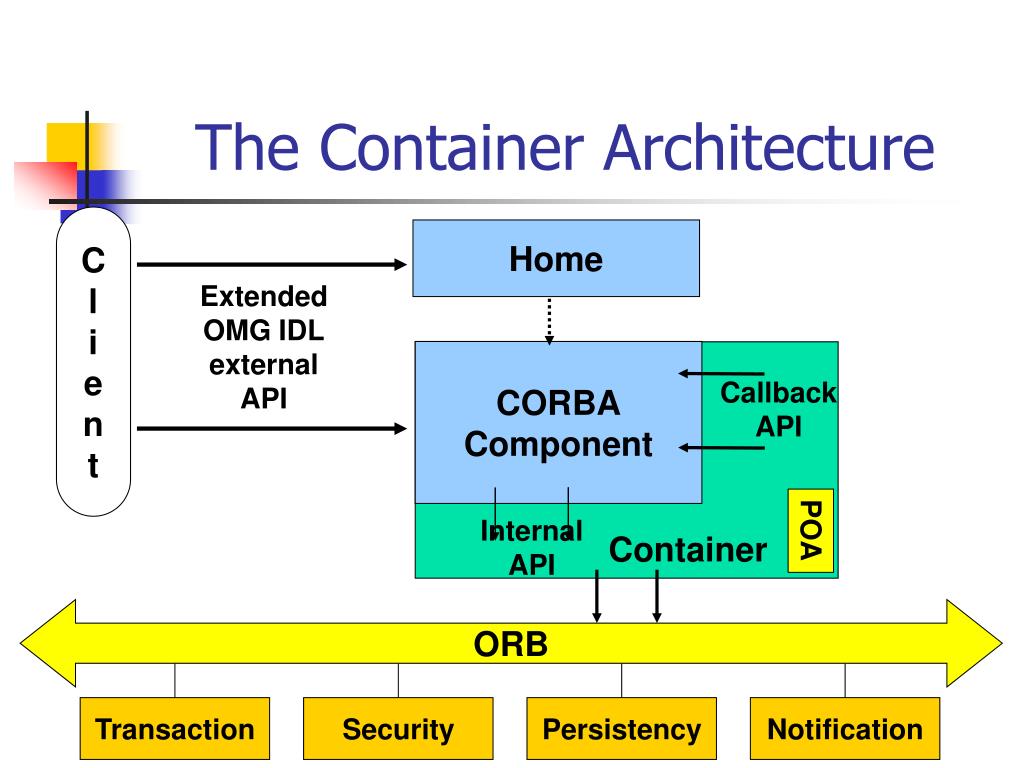 The Container Architecture

C
l
i
e
n
t

Extended OMG IDL external API

Home

CORBA Component

Callback API

Internal API

Container

POA

ORB

Transaction

Security

Persistency

Notification